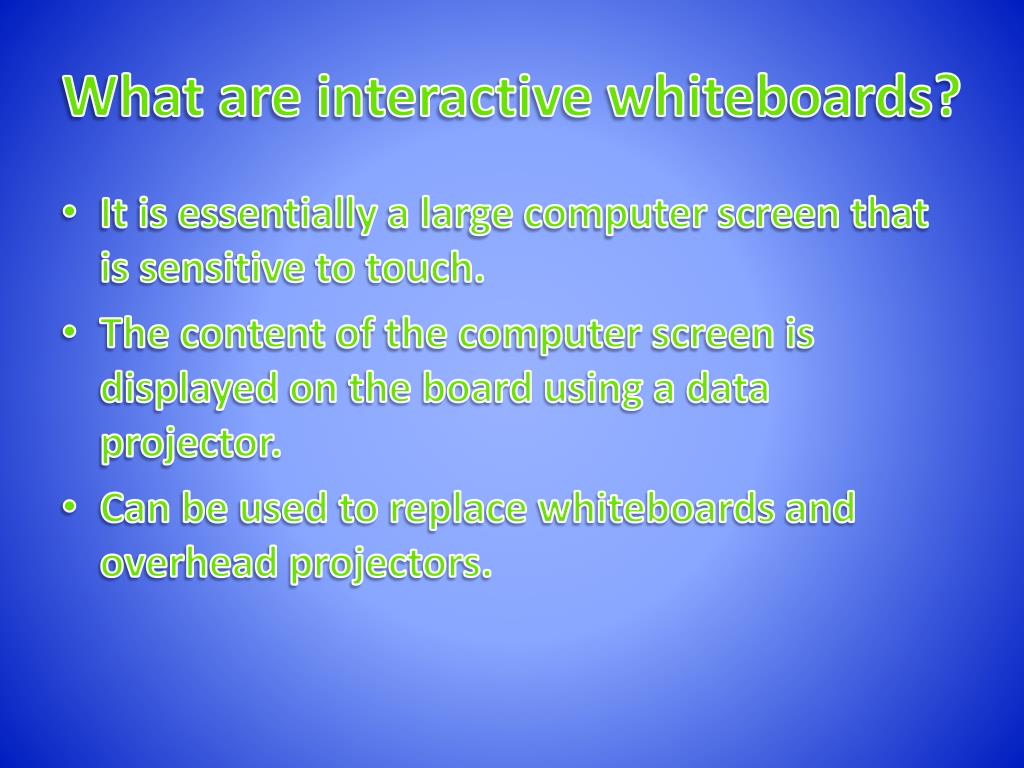 What are interactive whiteboards?

• It is essentially a large computer screen that is sensitive to touch.
• The content of the computer screen is displayed on the board using a data projector.
• Can be used to replace whiteboards and overhead projectors.